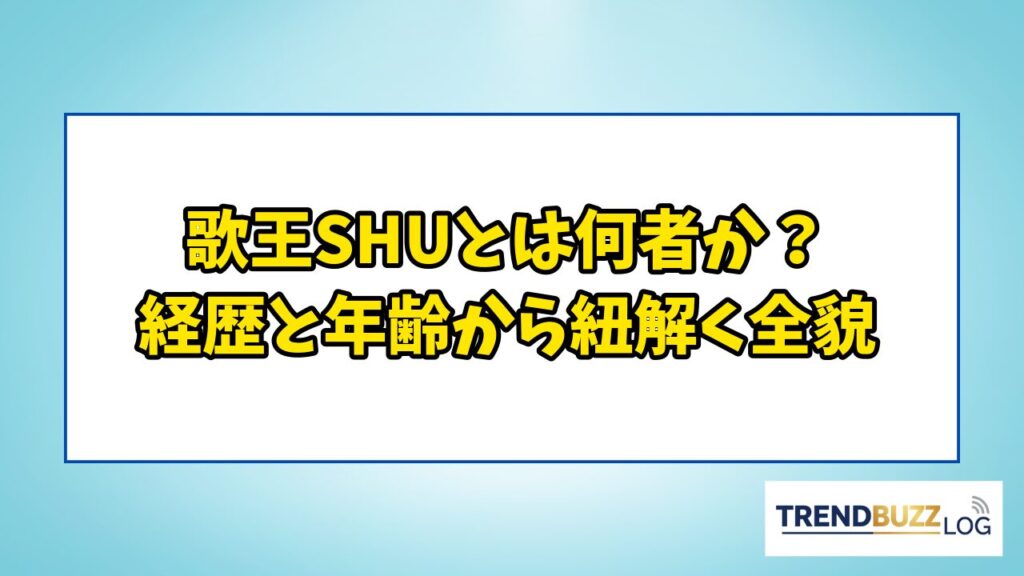 歌王SHUとは何者か？
経歴と年齢から紐解く全貌

TRENDBUZZ LOG